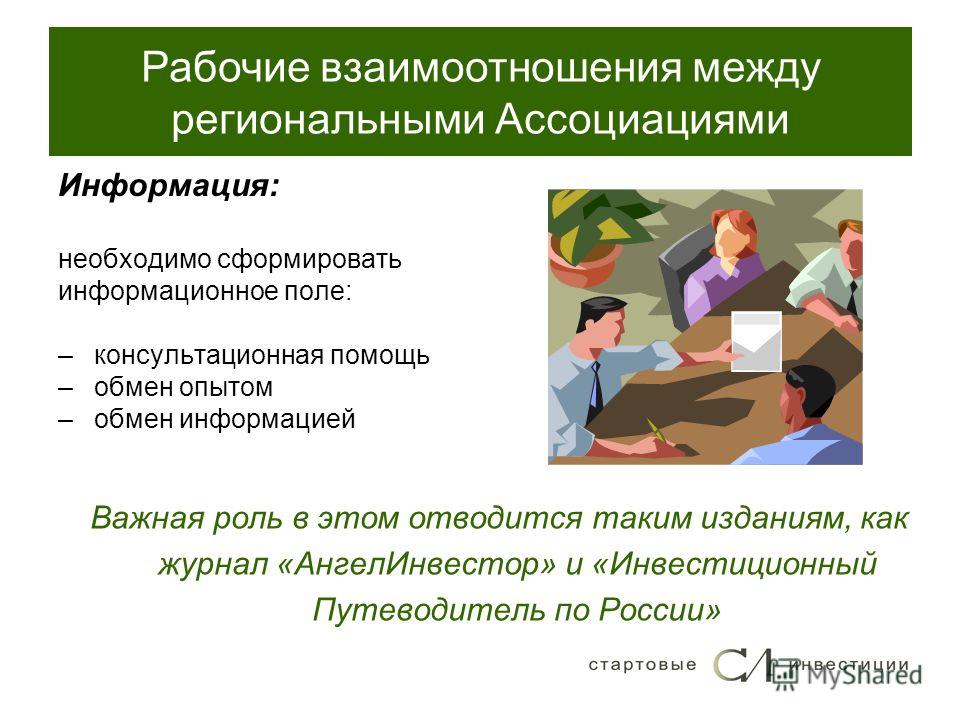 Рабочие взаимоотношения между региональными Ассоциациями

Информация:

необходимо сформировать информационное поле:

– консультационная помощь
– обмен опытом
– обмен информацией

Важная роль в этом отводится таким изданиям, как журнал «АнгелИнвестор» и «Инвестиционный Путеводитель по России»

стартовые СИ инвестиции

MyShared